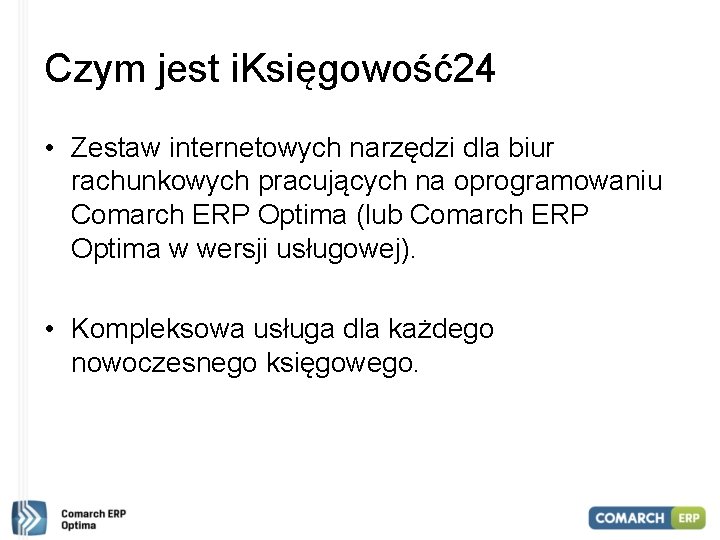 Czym jest iKsięgowość24

• Zestaw internetowych narzędzi dla biur rachunkowych pracujących na oprogramowaniu Comarch ERP Optima (lub Comarch ERP Optima w wersji usługowej).

• Kompleksowa usługa dla każdego nowoczesnego księgowego.

Comarch ERP Optima

COMARCH ERP